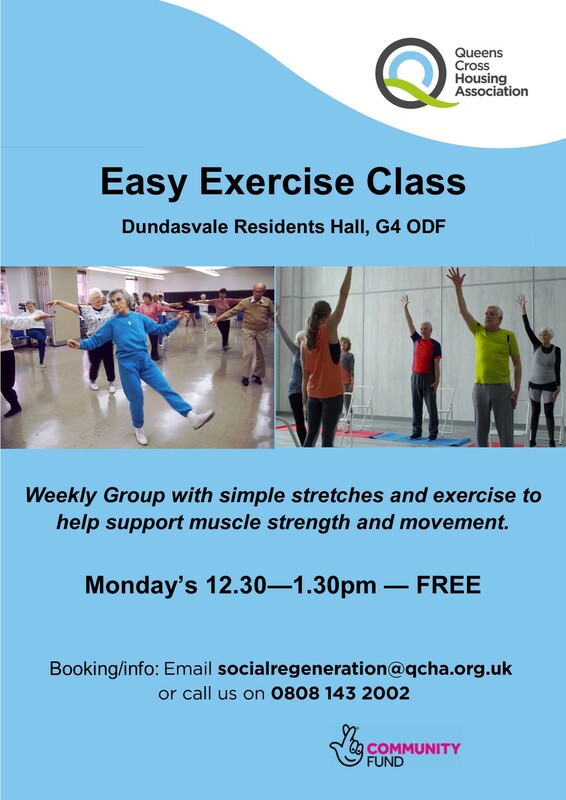 Queens Cross Housing Association

Easy Exercise Class

Dundasvale Residents Hall, G4 ODF

Weekly Group with simple stretches and exercise to help support muscle strength and movement.

Monday's 12.30—1.30pm — FREE

Booking/info: Email socialregeneration@qcha.org.uk or call us on 0808 143 2002

COMMUNITY FUND